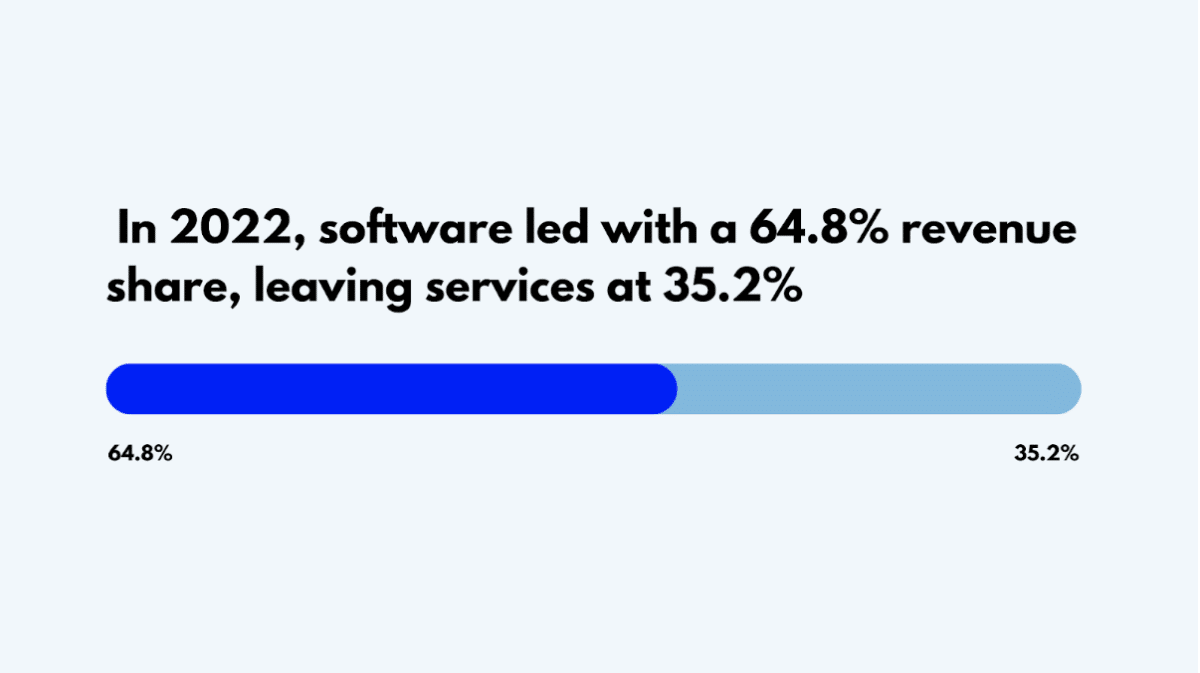 In 2022, software led with a 64.8% revenue share, leaving services at 35.2%

64.8%

35.2%